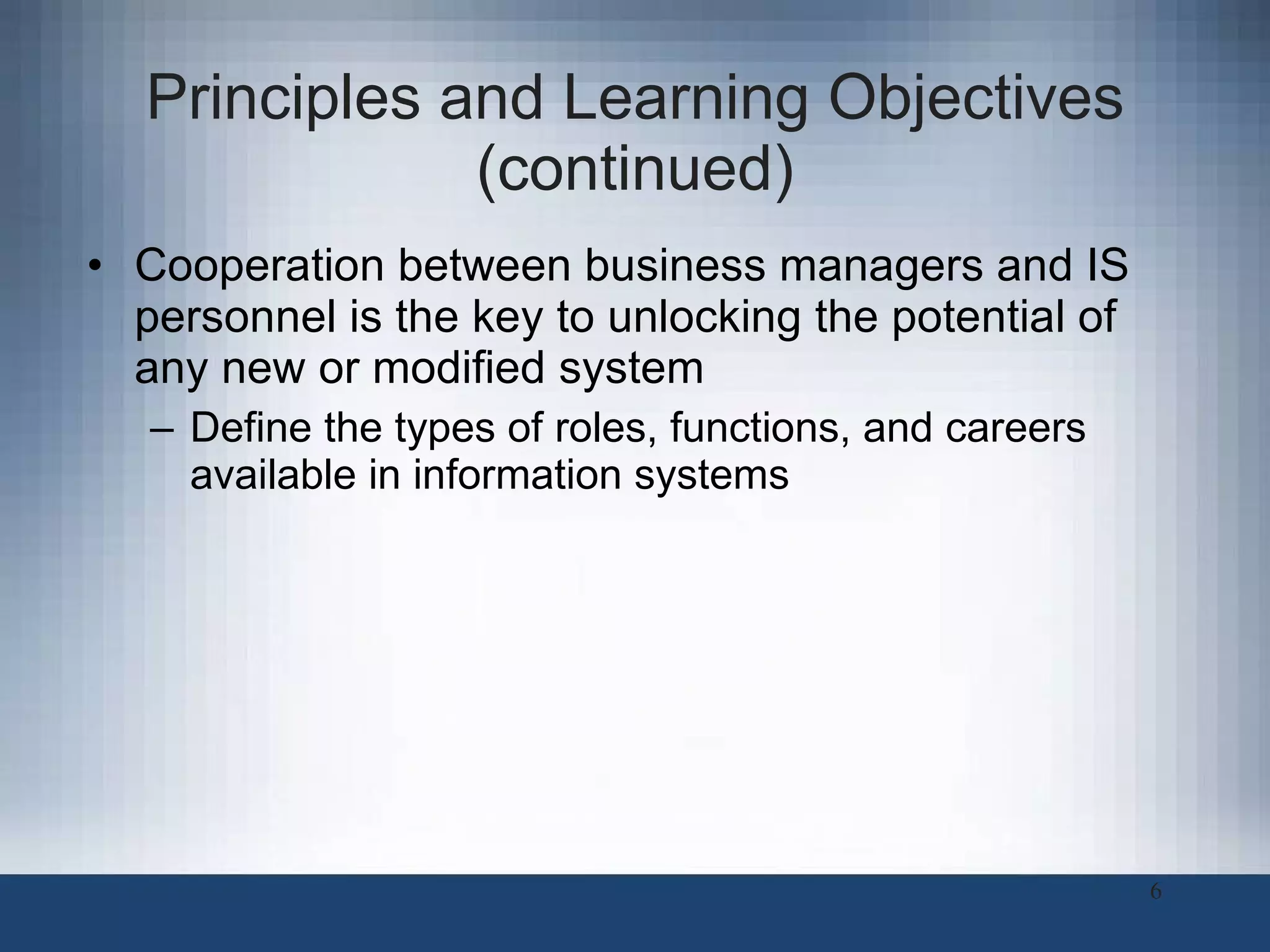 Principles and Learning Objectives (continued)

• Cooperation between business managers and IS personnel is the key to unlocking the potential of any new or modified system

– Define the types of roles, functions, and careers available in information systems

6